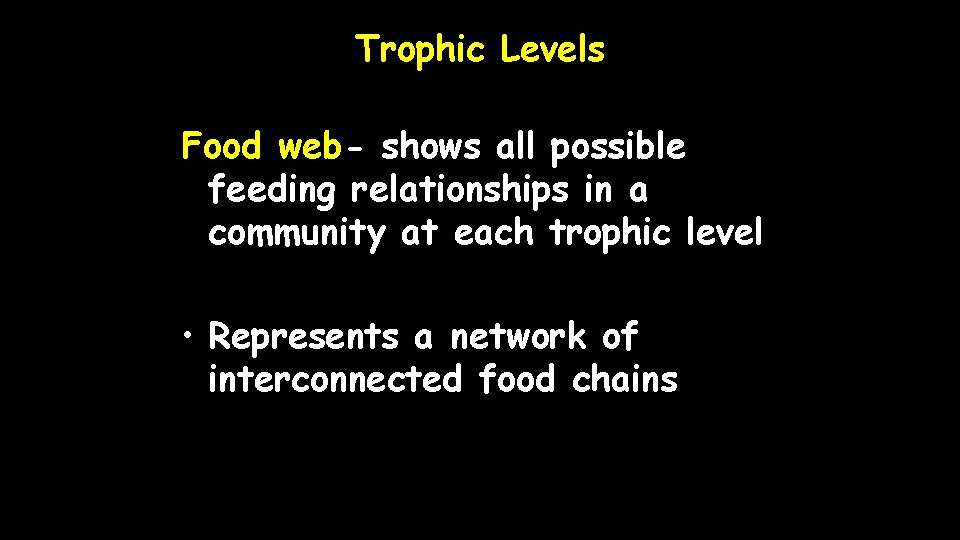 Trophic Levels

Food web- shows all possible feeding relationships in a community at each trophic level

• Represents a network of interconnected food chains